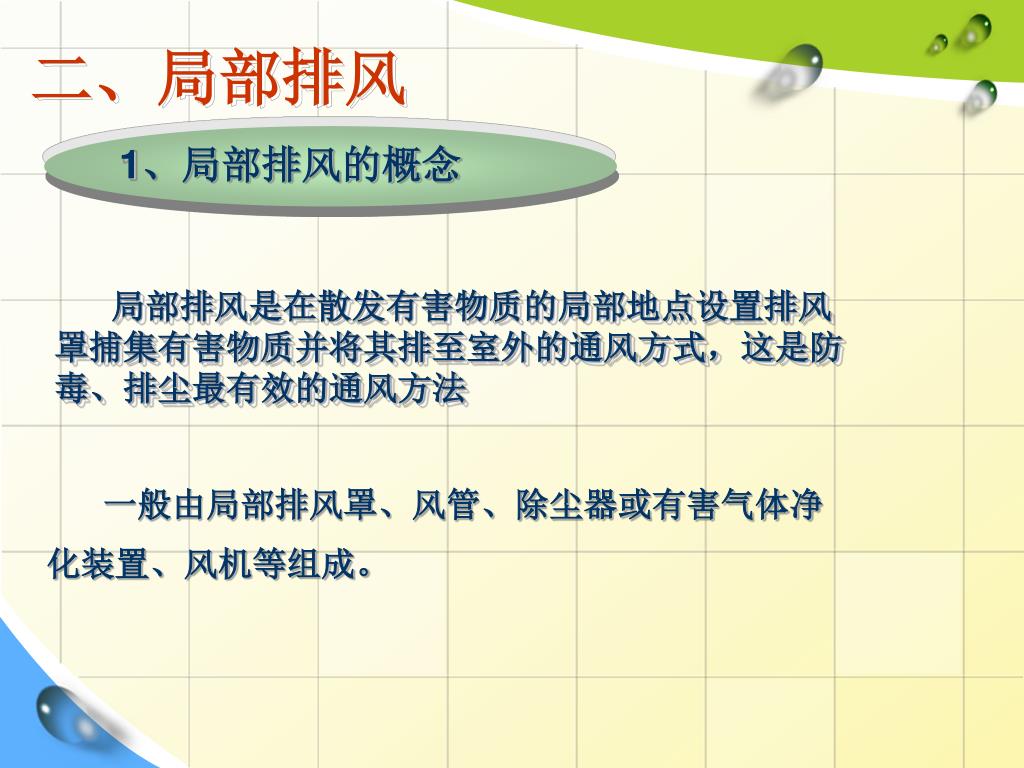 二、局部排风

1、局部排风的概念

局部排风是在散发有害物质的局部地点设置排风罩捕集有害物质并将其排至室外的通风方式，这是防毒、排尘最有效的通风方法

一般由局部排风罩、风管、除尘器或有害气体净化装置、风机等组成。